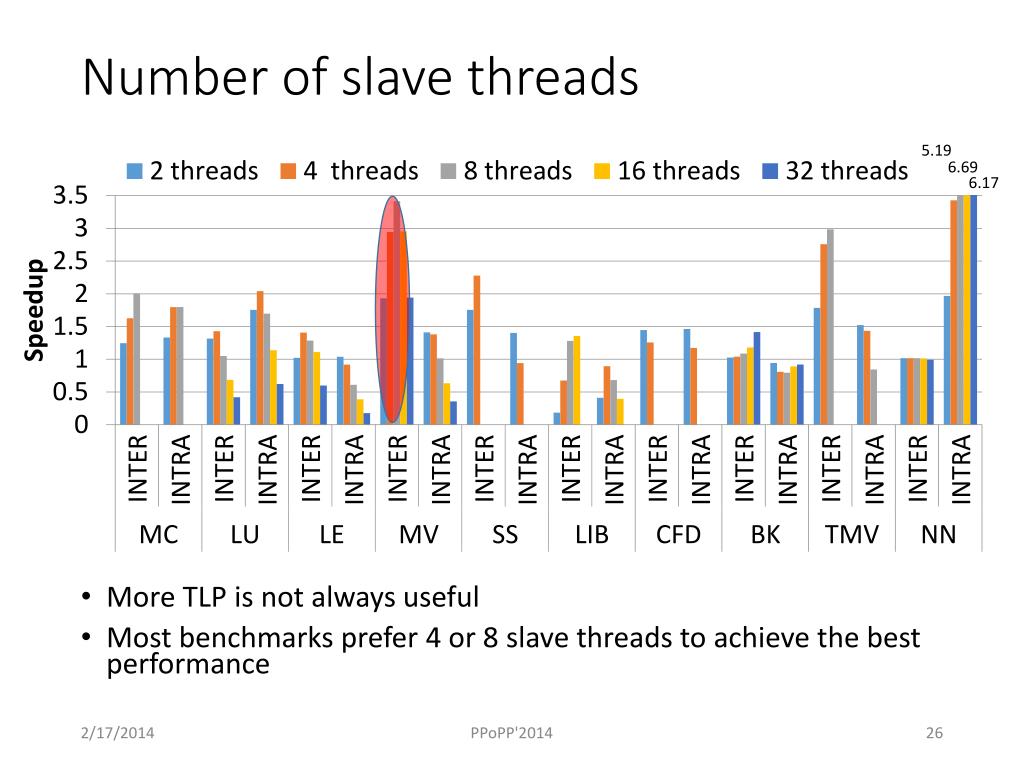 Number of slave threads

2 threads 4 threads 8 threads 16 threads 32 threads

5.19
6.69
6.17

Speedup

3.5
3
2.5
2
1.5
1
0.5
0

INTER INTRA INTER INTRA INTER INTRA INTER INTRA INTER INTRA INTER INTRA INTER INTRA INTER INTRA INTER INTRA INTER INTRA

MC LU LE MV SS LIB CFD BK TMV NN

• More TLP is not always useful
• Most benchmarks prefer 4 or 8 slave threads to achieve the best performance

2/17/2014
PPoPP'2014
26